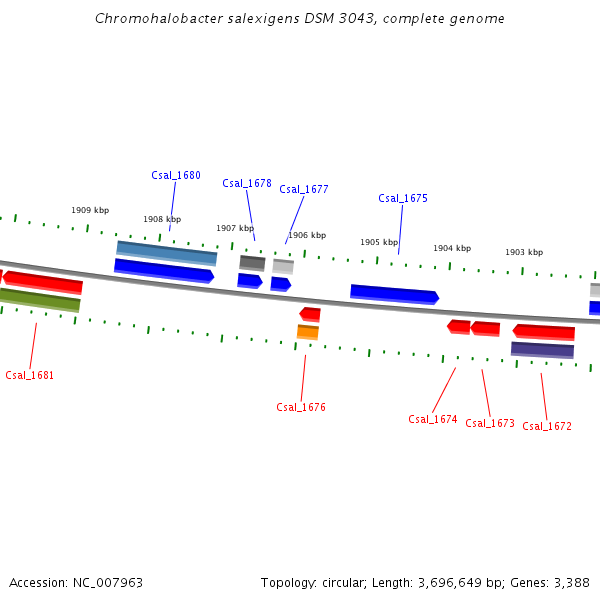 Chromohalobacter salexigens DSM 3043, complete genome

Csal_1680
Csal_1678
Csal_1677
Csal_1675

1909 kbp
1908 kbp
1907 kbp
1906 kbp
1905 kbp
1904 kbp
1903 kbp

Csal_1681
Csal_1676
Csal_1674
Csal_1673
Csal_1672

Accession: NC_007963

Topology: circular; Length: 3,696,649 bp; Genes: 3,388